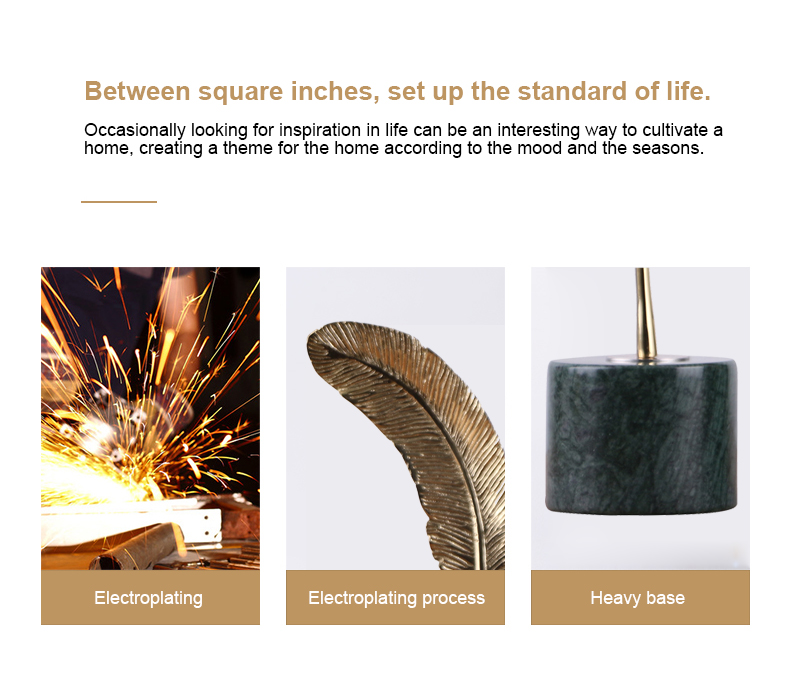 Between square inches, set up the standard of life.

Occasionally looking for inspiration in life can be an interesting way to cultivate a home, creating a theme for the home according to the mood and the seasons.

Electroplating

Electroplating process

Heavy base